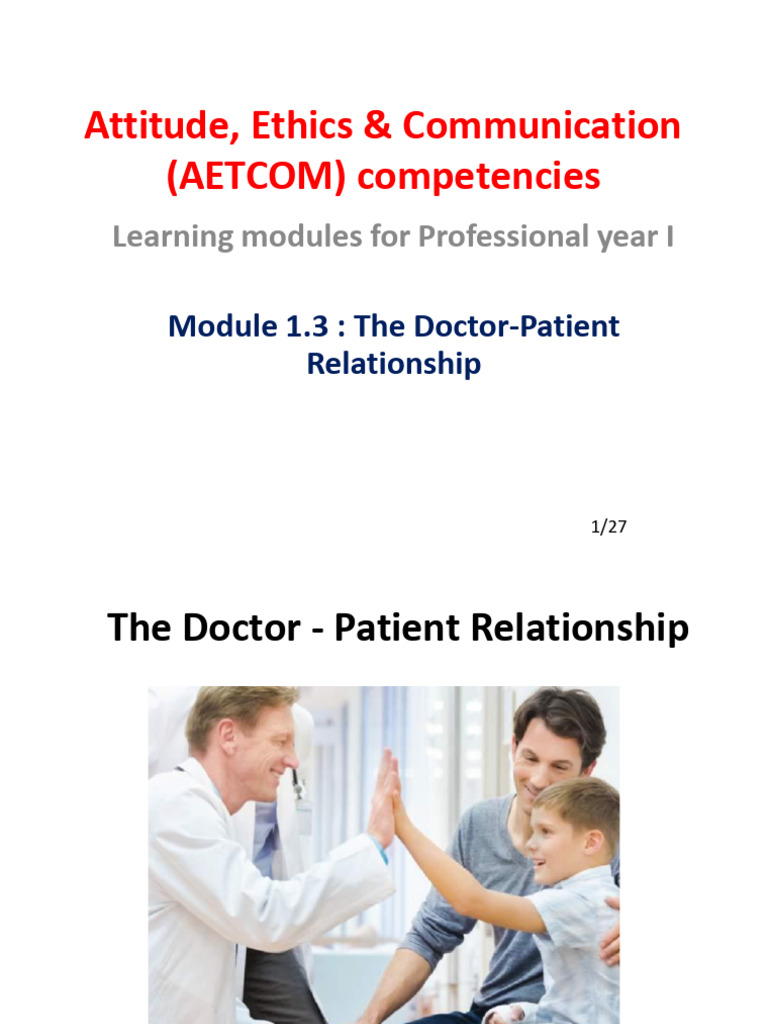 Attitude, Ethics & Communication (AETCOM) competencies

Learning modules for Professional year I

Module 1.3 : The Doctor-Patient Relationship

1/27

The Doctor - Patient Relationship